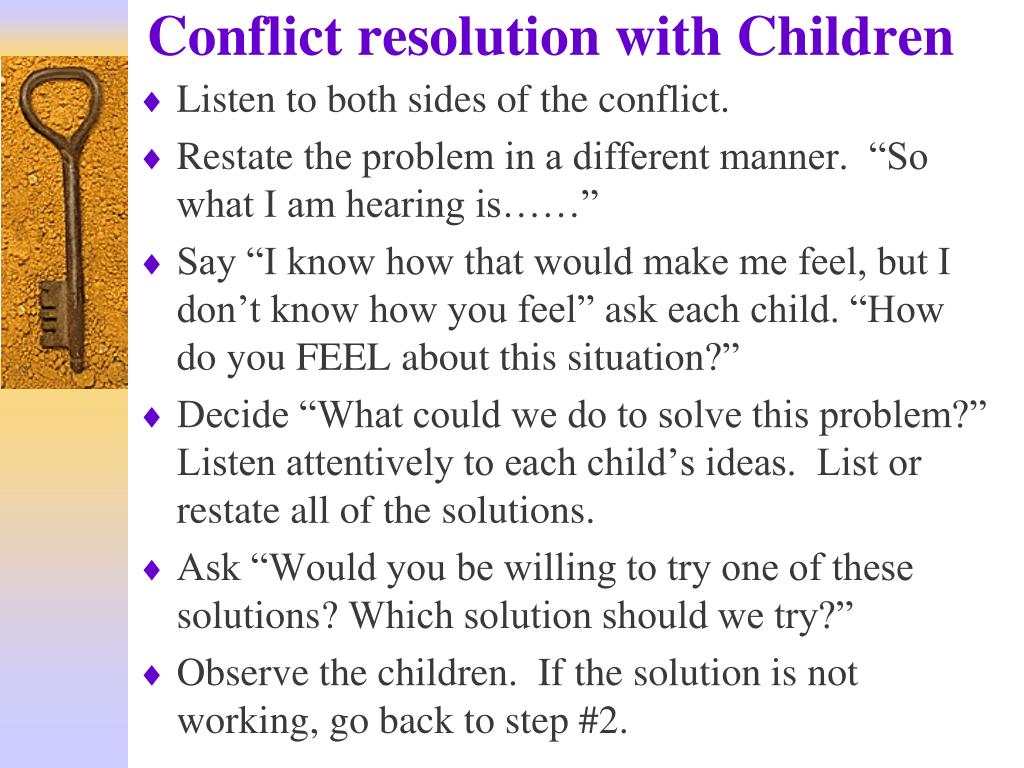 Conflict resolution with Children

♦ Listen to both sides of the conflict.

♦ Restate the problem in a different manner. “So what I am hearing is……”

♦ Say “I know how that would make me feel, but I don’t know how you feel” ask each child. “How do you FEEL about this situation?”

♦ Decide “What could we do to solve this problem?” Listen attentively to each child’s ideas. List or restate all of the solutions.

♦ Ask “Would you be willing to try one of these solutions? Which solution should we try?”

♦ Observe the children. If the solution is not working, go back to step #2.